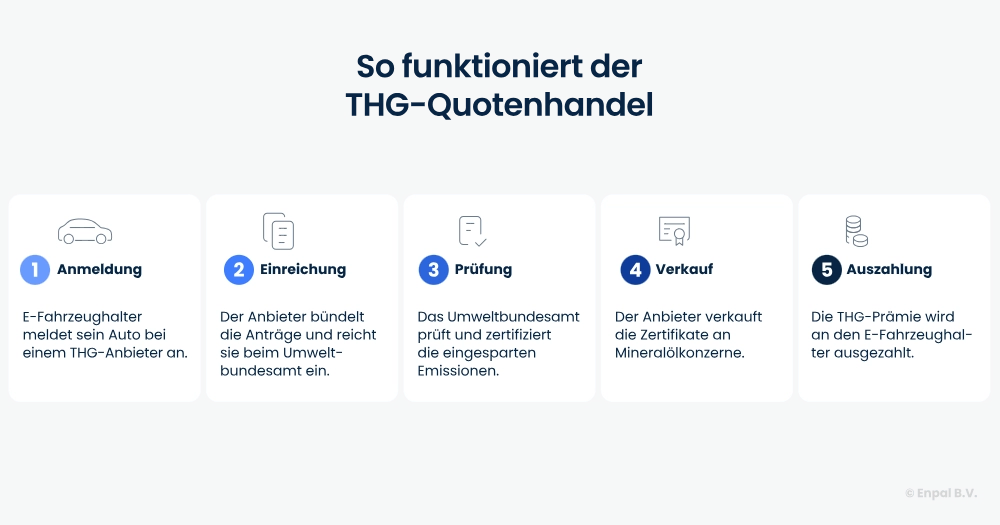 So funktioniert der THG-Quotenhandel

1 Anmeldung

E-Fahrzeughalter meldet sein Auto bei einem THG-Anbieter an.

2 Einreichung

Der Anbieter bündelt die Anträge und reicht sie beim Umweltbundesamt ein.

3 Prüfung

Das Umweltbundesamt prüft und zertifiziert die eingesparten Emissionen.

4 Verkauf

Der Anbieter verkauft die Zertifikate an Mineralölkonzerne.

5 Auszahlung

Die THG-Prämie wird an den E-Fahrzeughalter ausgezahlt.

© Enpal B.V.